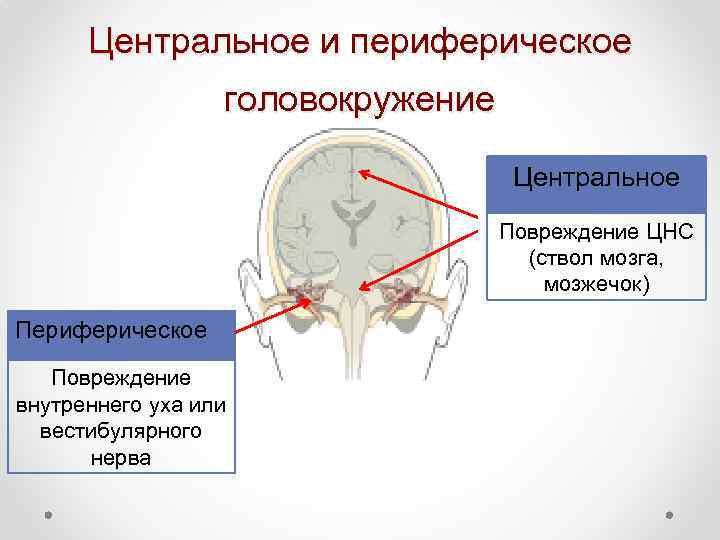 Центральное и периферическое головокружение

Центральное

Повреждение ЦНС (ствол мозга, мозжечок)

Периферическое

Повреждение внутреннего уха или вестибулярного нерва